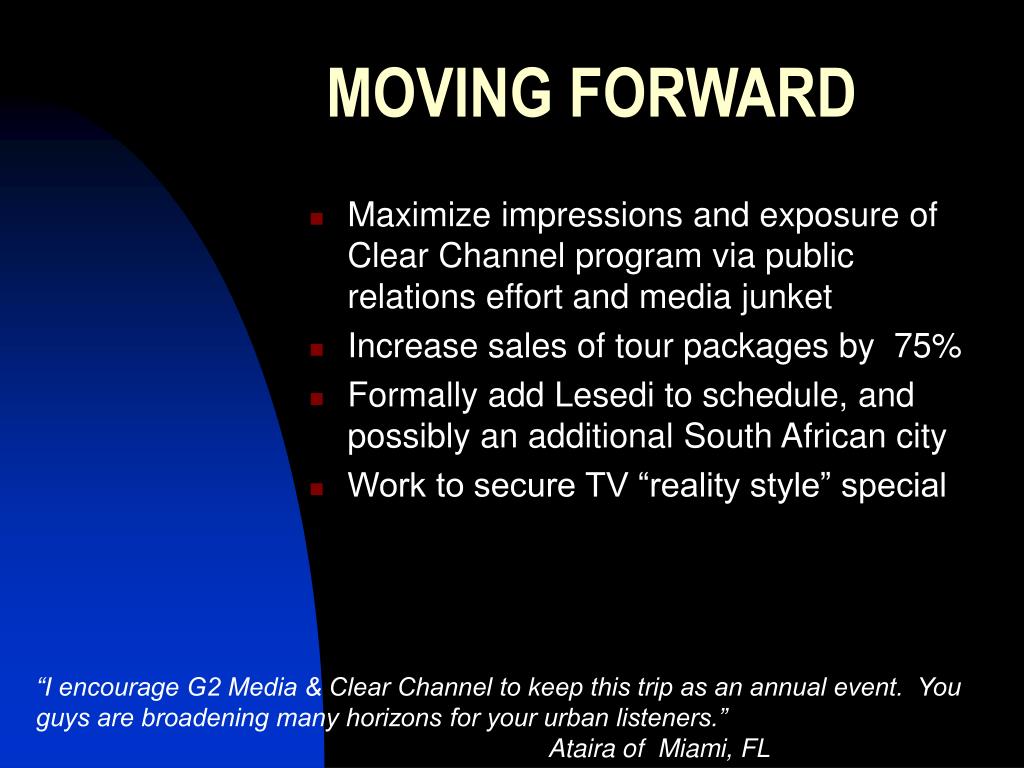 MOVING FORWARD

- Maximize impressions and exposure of Clear Channel program via public relations effort and media junket
- Increase sales of tour packages by 75%
- Formally add Lesedi to schedule, and possibly an additional South African city
- Work to secure TV “reality style” special

“I encourage G2 Media & Clear Channel to keep this trip as an annual event. You guys are broadening many horizons for your urban listeners.”
Ataira of Miami, FL